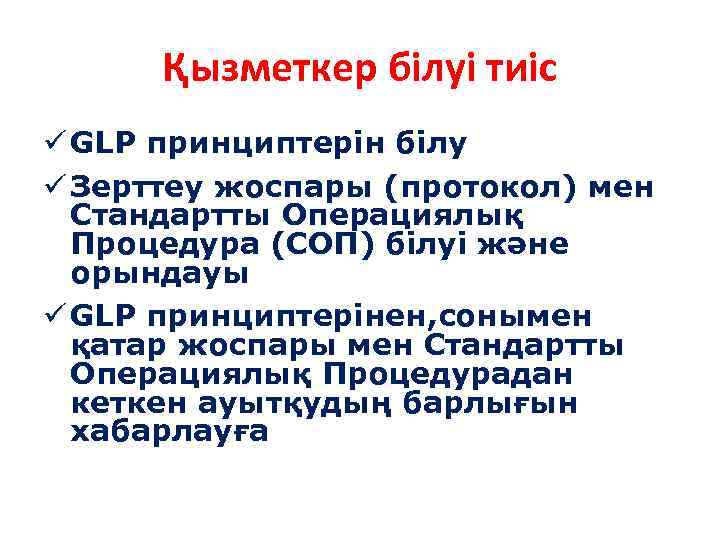 Қызметкер білуі тиіс

✓ GLP принциптерін білу

✓ Зерттеу жоспары (протокол) мен Стандартты Операциялық Процедура (СОП) білуі және орындауы

✓ GLP принциптерінен,сонымен қатар жоспары мен Стандартты Операциялық Процедурадан кеткен ауытқудың барлығын хабарлауға